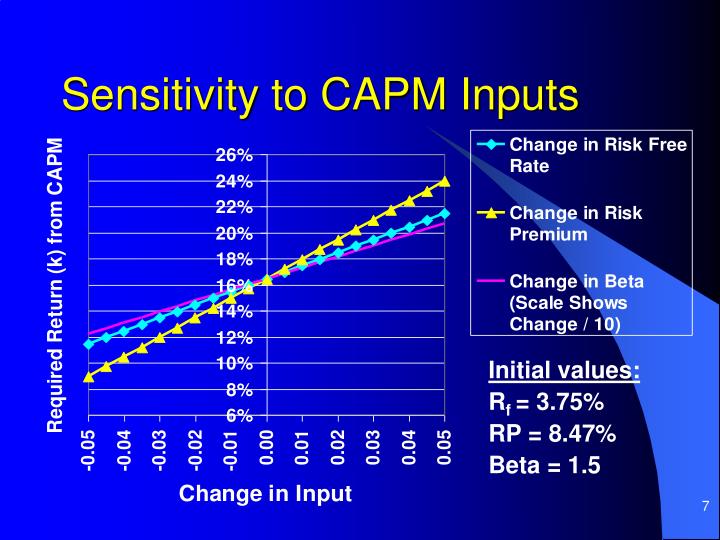 Sensitivity to CAPM Inputs

Required Return (k) from CAPM

26%
24%
22%
20%
18%
16%
14%
12%
10%
8%
6%

-0.05
-0.04
-0.03
-0.02
-0.01
0.00
0.01
0.02
0.03
0.04
0.05

Change in Input

Change in Risk Free Rate

Change in Risk Premium

Change in Beta (Scale Shows Change / 10)

Initial values:
$R_f$ = 3.75%
RP = 8.47%
Beta = 1.5

7